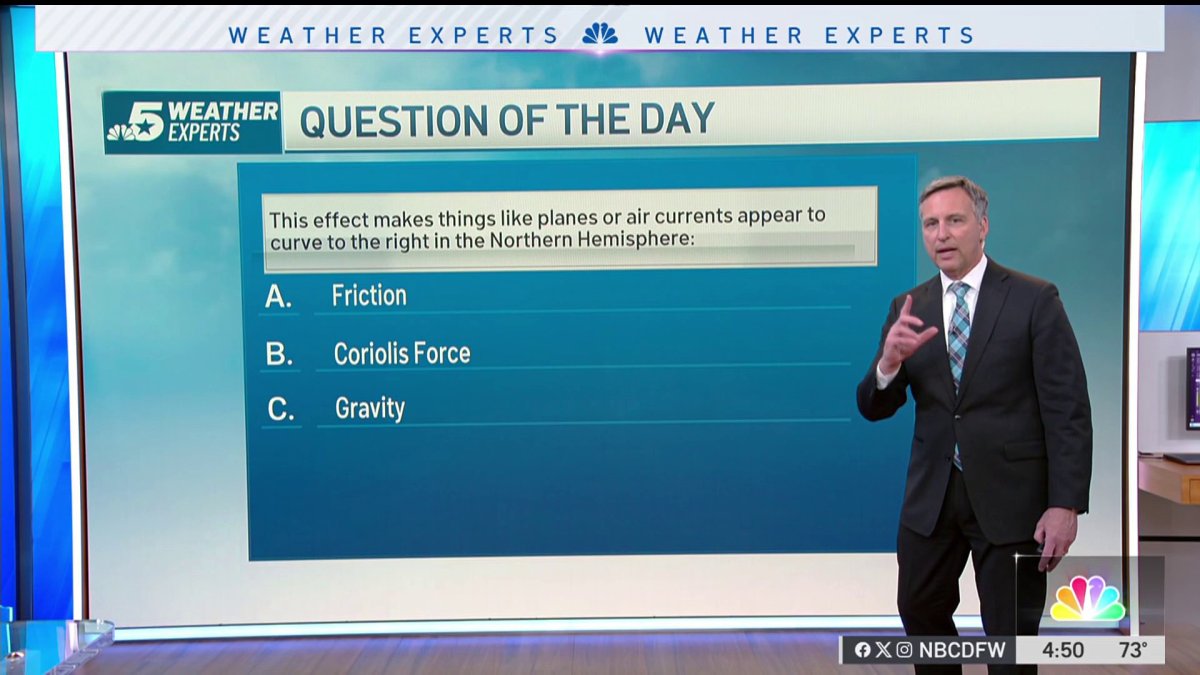 WEATHER EXPERTS WEATHER EXPERTS

5 WEATHER EXPERTS

QUESTION OF THE DAY

This effect makes things like planes or air currents appear to curve to the right in the Northern Hemisphere:

A. Friction

B. Coriolis Force

C. Gravity

NBCDFW 4:50 73°